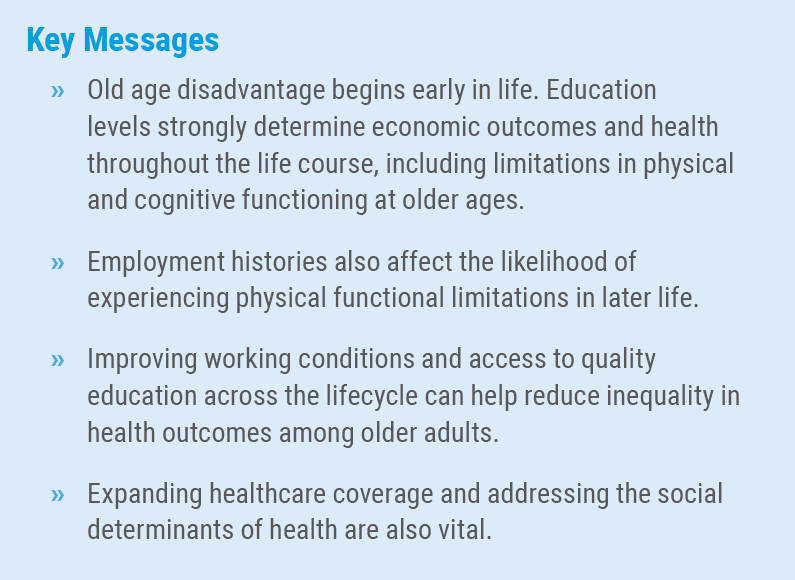 Key Messages

» Old age disadvantage begins early in life. Education levels strongly determine economic outcomes and health throughout the life course, including limitations in physical and cognitive functioning at older ages.

» Employment histories also affect the likelihood of experiencing physical functional limitations in later life.

» Improving working conditions and access to quality education across the lifecycle can help reduce inequality in health outcomes among older adults.

» Expanding healthcare coverage and addressing the social determinants of health are also vital.